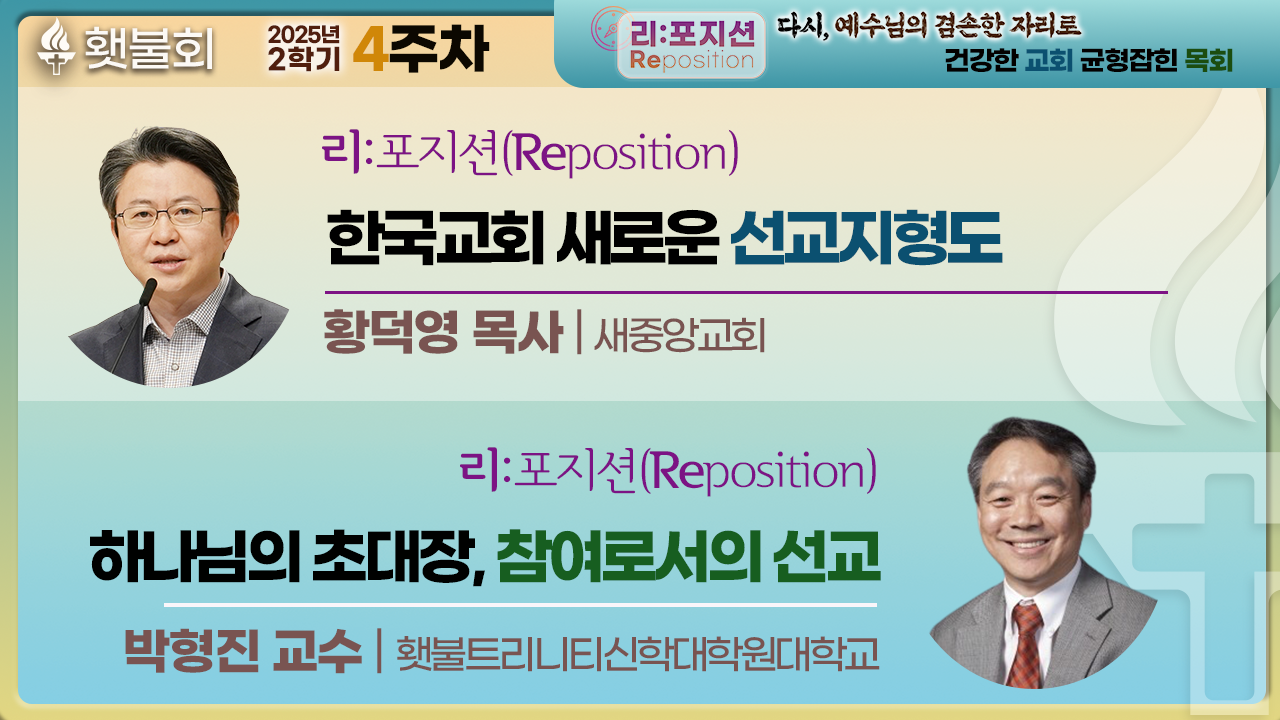 횃불회

2025년 2학기 4주차

리:포지션 Reposition

다시, 예수님의 겸손한 자리로

건강한 교회 균형잡힌 목회

리:포지션(Reposition)

한국교회 새로운 선교지형도

황덕영 목사 | 새중앙교회

리:포지션(Reposition)

하나님의 초대장, 참여로서의 선교

박형진 교수 | 횃불트리니티신학대학원대학교